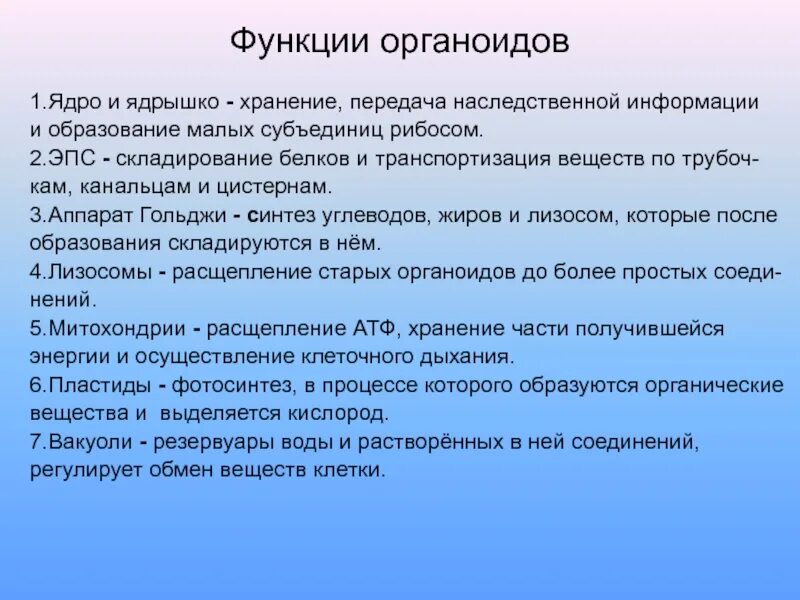 Функции органоидов

1.Ядро и ядрышко - хранение, передача наследственной информации и образование малых субъединиц рибосом.
2.ЭПС - складирование белков и транспортизация веществ по трубочкам, канальцам и цистернам.
3.Аппарат Гольджи - синтез углеводов, жиров и лизосом, которые после образования складируются в нём.
4.Лизосомы - расщепление старых органоидов до более простых соединений.
5.Митохондрии - расщепление АТФ, хранение части получившейся энергии и осуществление клеточного дыхания.
6.Пластиды - фотосинтез, в процессе которого образуются органические вещества и выделяется кислород.
7.Вакуоли - резервуары воды и растворённых в ней соединений, регулирует обмен веществ клетки.